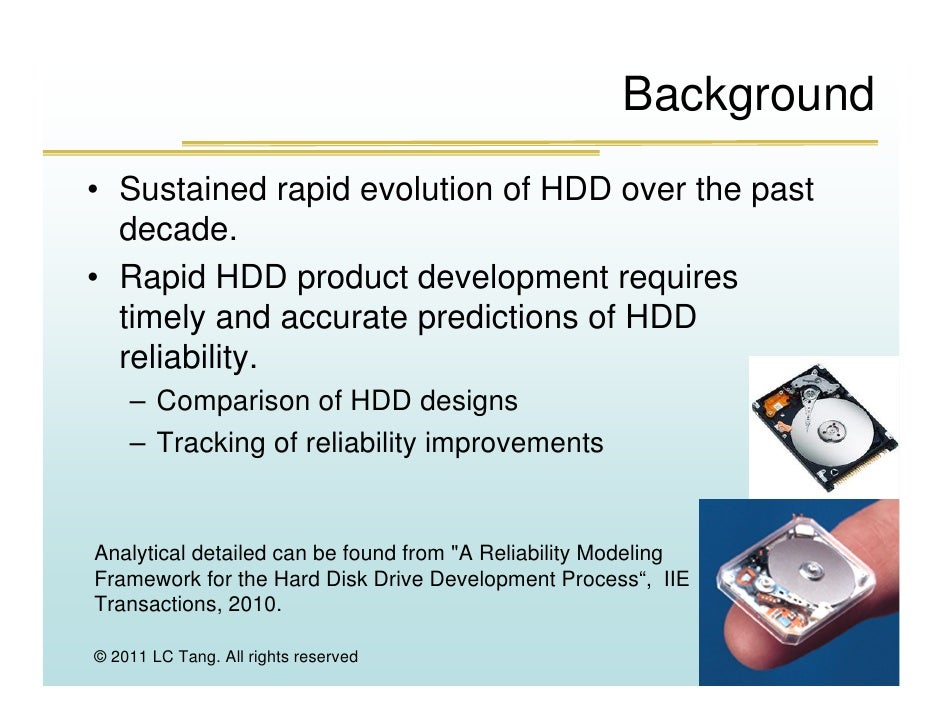 Background

• Sustained rapid evolution of HDD over the past decade.

• Rapid HDD product development requires timely and accurate predictions of HDD reliability.

– Comparison of HDD designs

– Tracking of reliability improvements

Analytical detailed can be found from "A Reliability Modeling Framework for the Hard Disk Drive Development Process“, IIE Transactions, 2010.

© 2011 LC Tang. All rights reserved